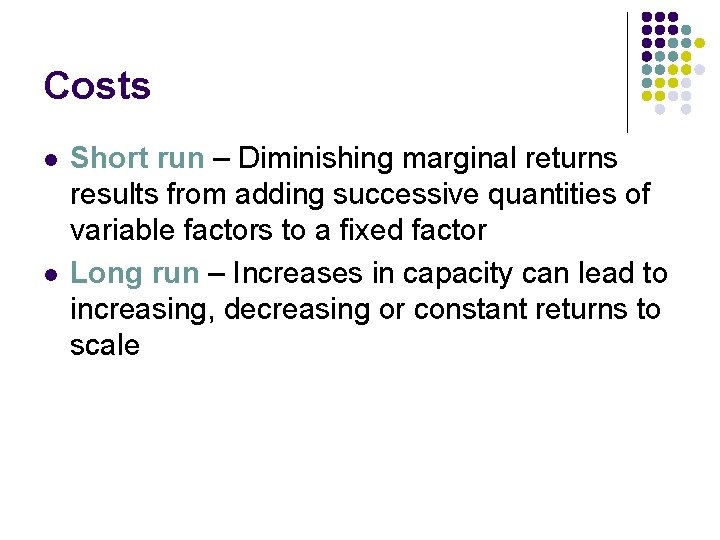 Costs

- Short run – Diminishing marginal returns results from adding successive quantities of variable factors to a fixed factor
- Long run – Increases in capacity can lead to increasing, decreasing or constant returns to scale